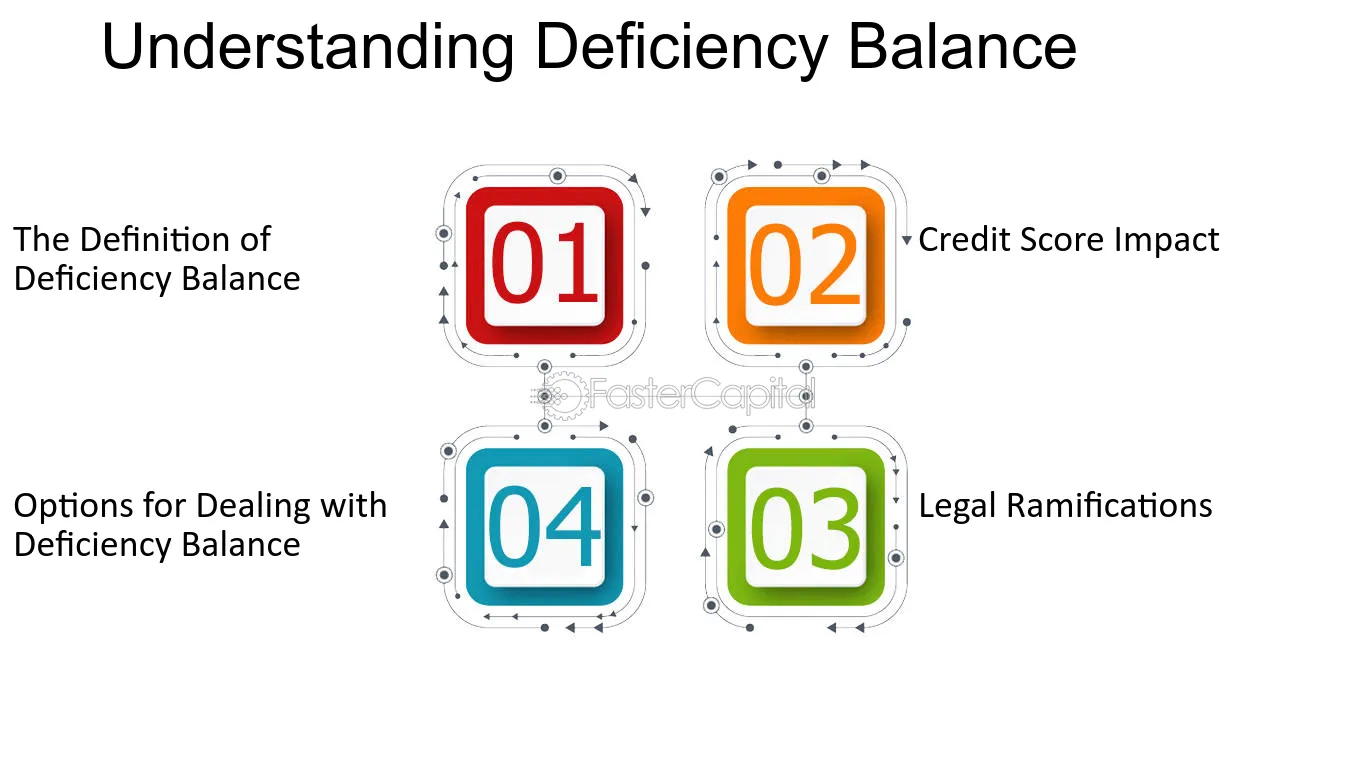 Understanding Deficiency Balance

The Definition of Deficiency Balance

01

02

Credit Score Impact

Options for Dealing with Deficiency Balance

04

03

Legal Ramifications

FasterCapital